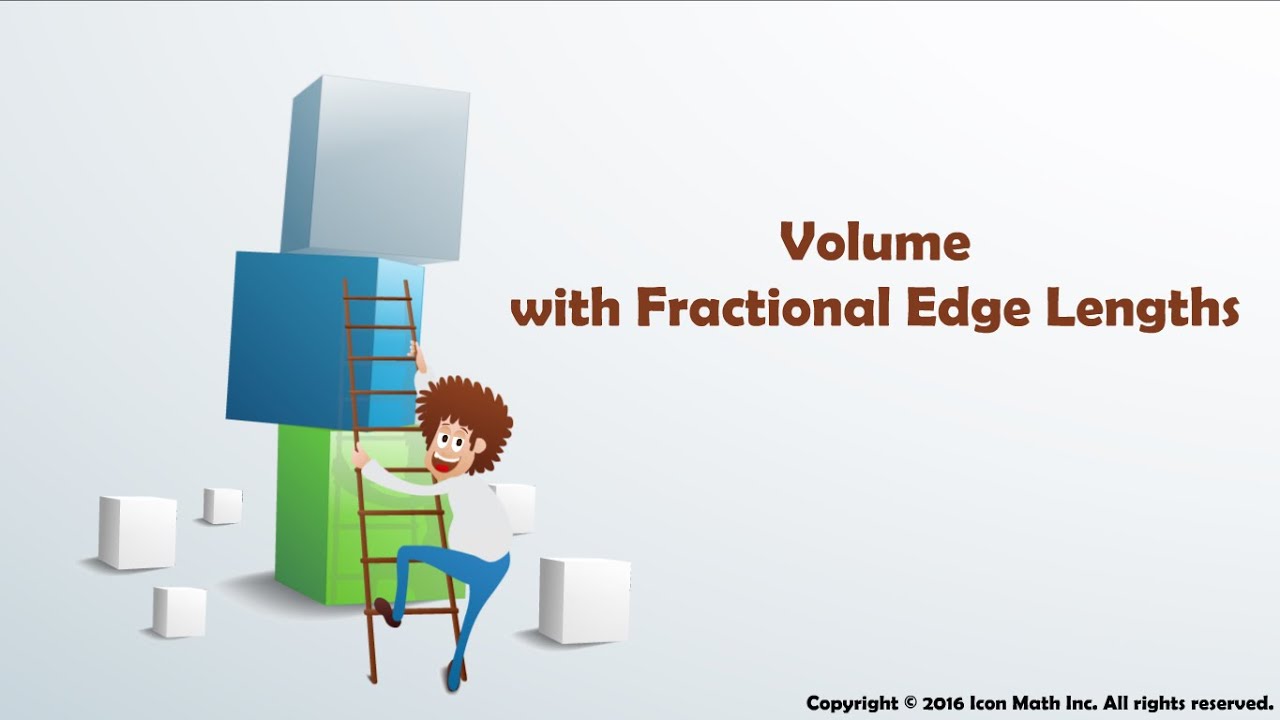 Volume
with Fractional Edge Lengths

Copyright © 2016 Icon Math Inc. All rights reserved.